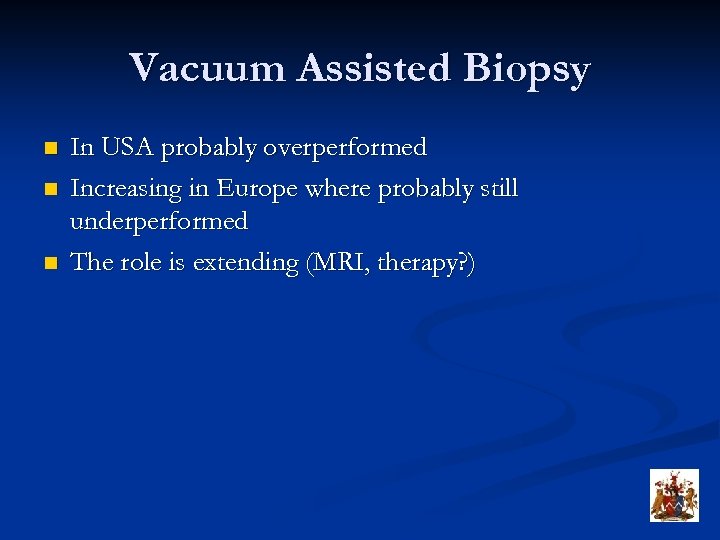 Vacuum Assisted Biopsy

- In USA probably overperformed
- Increasing in Europe where probably still underperformed
- The role is extending (MRI, therapy?)